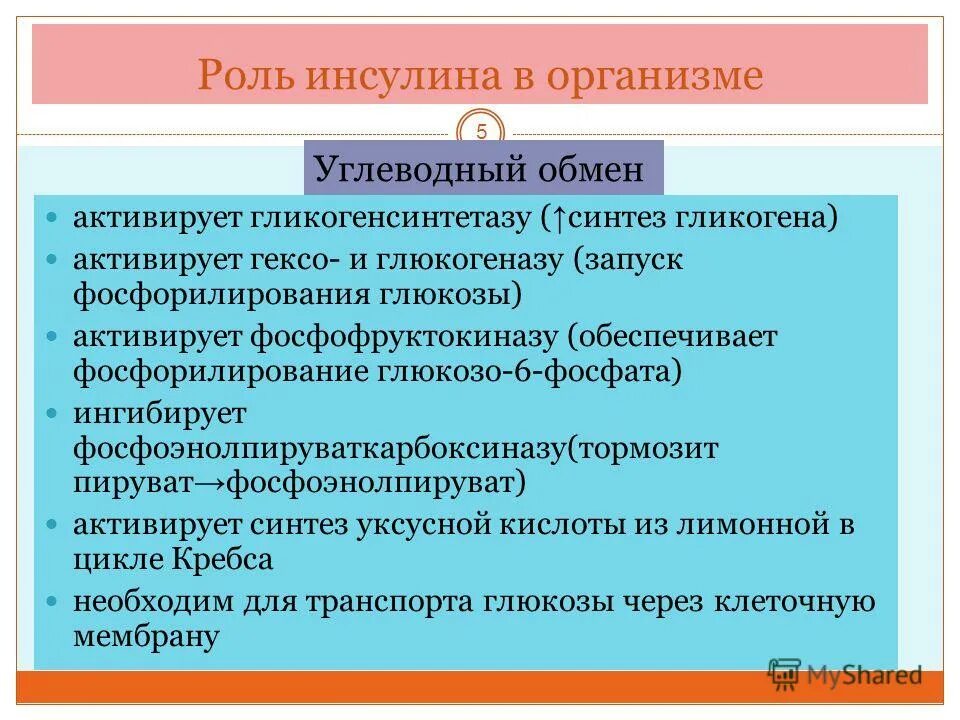 Роль инсулина в организме

5

Углеводный обмен

- активирует гликогенсинтетазу (↑синтез гликогена)
- активирует гексо- и глюкогеназу (запуск фосфорилирования глюкозы)
- активирует фосфофруктокиназу (обеспечивает фосфорилирование глюкозо-6-фосфата)
- ингибирует фосфоэнолпируваткарбоксиназу(тормозит пируват→фосфоэнолпируват)
- активирует синтез уксусной кислоты из лимонной в цикле Кребса
- необходим для транспорта глюкозы через клеточную мембрану

MyShared